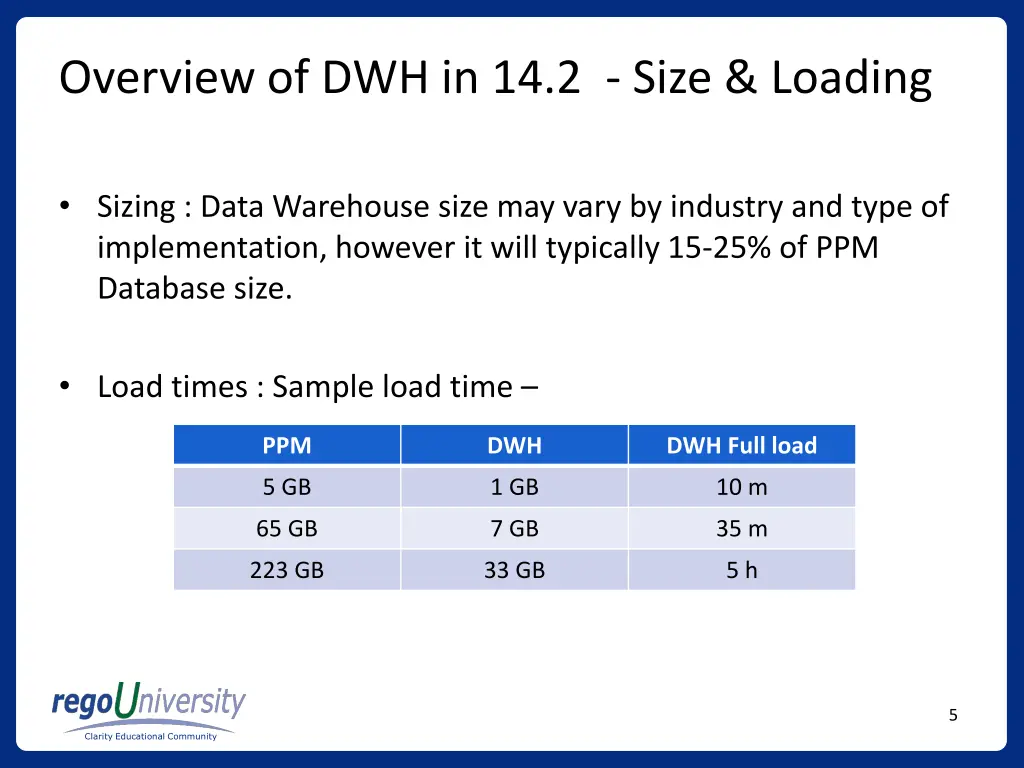 Overview of DWH in 14.2 - Size & Loading

• Sizing : Data Warehouse size may vary by industry and type of implementation, however it will typically 15-25% of PPM Database size.

• Load times : Sample load time –

| PPM | DWH | DWH Full load |
|---|---|---|
| 5 GB | 1 GB | 10 m |
| 65 GB | 7 GB | 35 m |
| 223 GB | 33 GB | 5 h |

regoUniversity
Clarity Educational Community

5